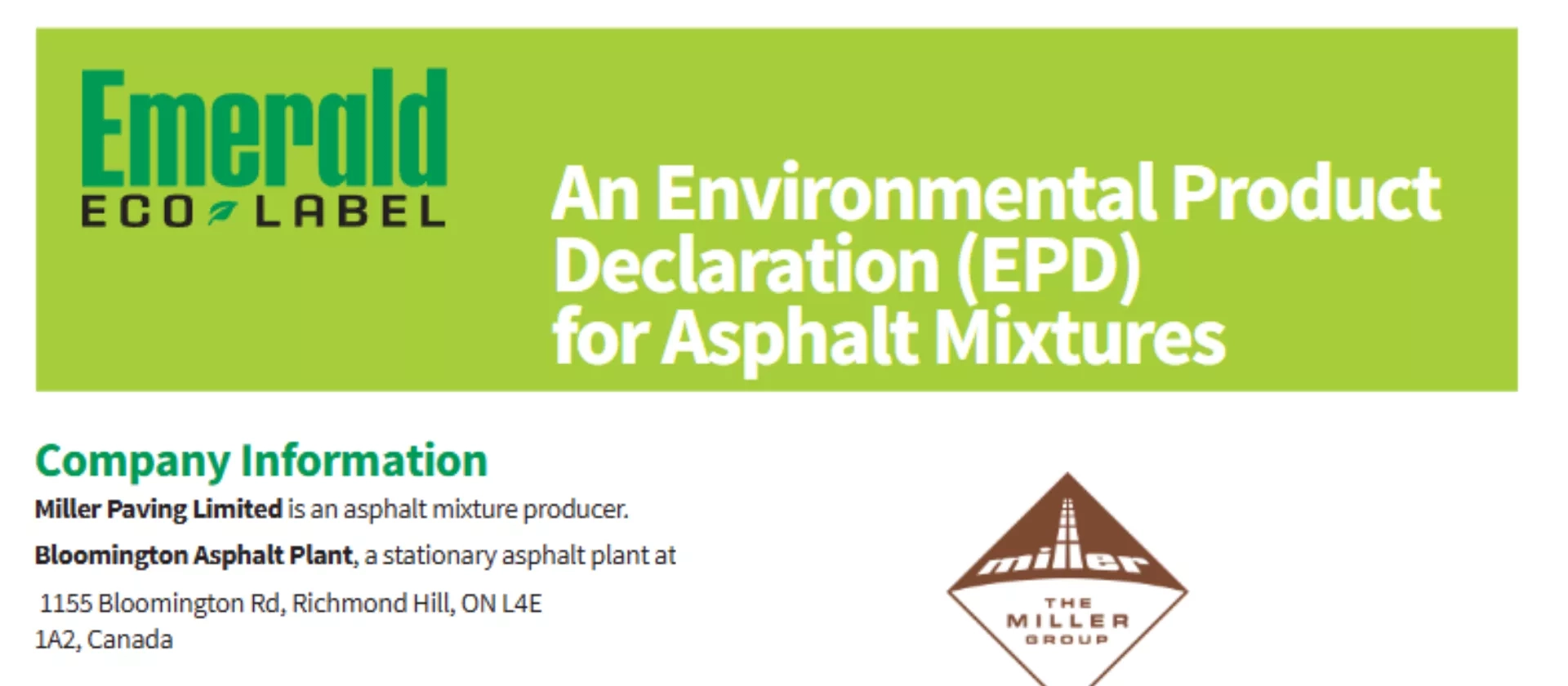 Emerald
ECO LABEL

An Environmental Product Declaration (EPD) for Asphalt Mixtures

Company Information

Miller Paving Limited is an asphalt mixture producer.

Bloomington Asphalt Plant, a stationary asphalt plant at

1155 Bloomington Rd, Richmond Hill, ON L4E 1A2, Canada

miller
THE MILLER GROUP